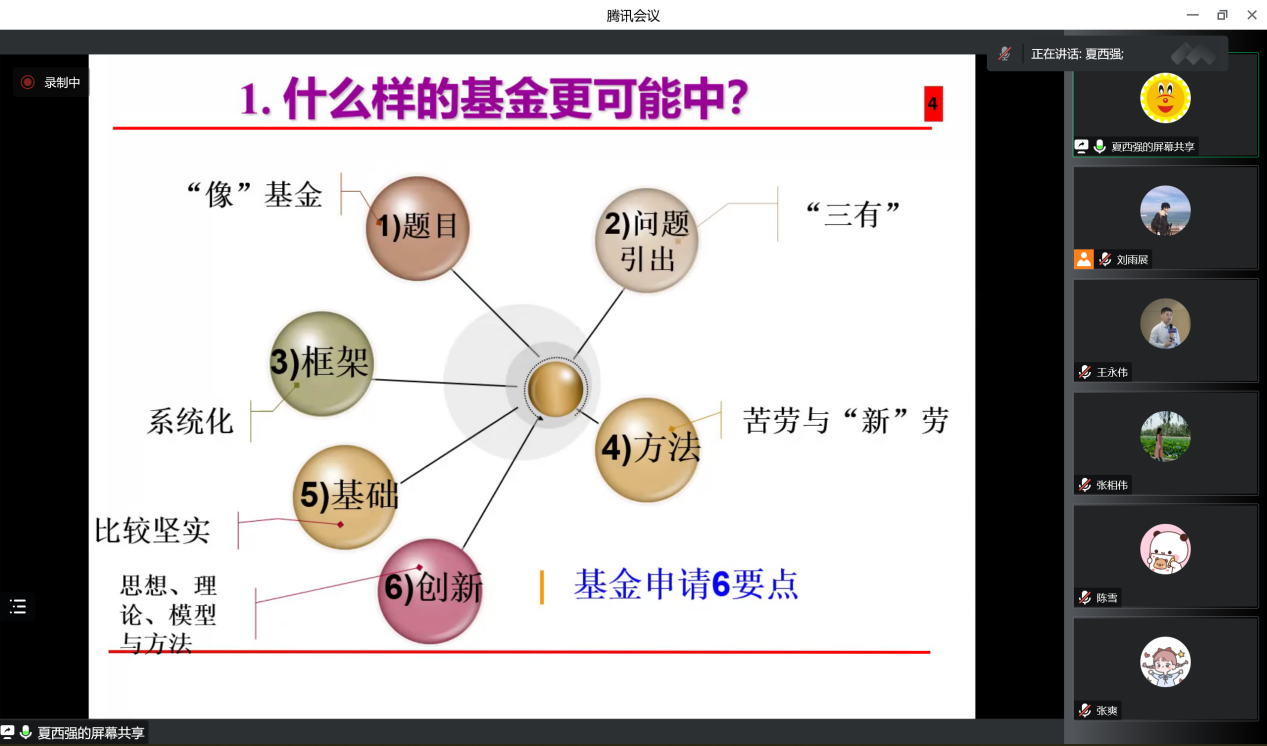 腾讯会议

录制中

正在讲话: 夏西强;

1. 什么样的基金更可能中?

4

“像”基金

1)题目

2)问题引出

“三有”

3)框架

系统化

4)方法

苦劳与“新”劳

5)基础

比较坚实

6)创新

思想、理论、模型与方法

基金申请6要点

夏西强的屏幕共享

刘雨展

王永伟

张相伟

陈雪

张爽

夏西强的屏幕共享